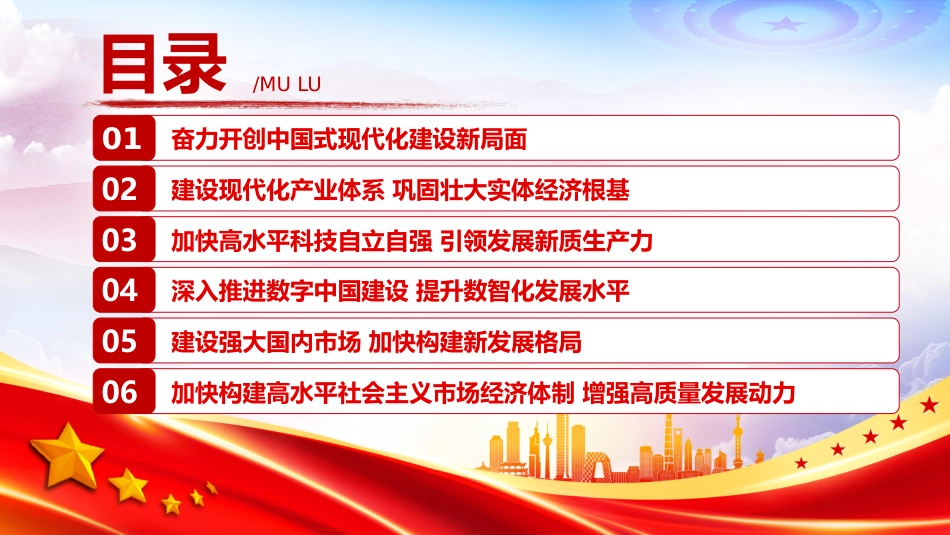 目录 /MU LU

01 奋力开创中国式现代化建设新局面

02 建设现代化产业体系 巩固壮大实体经济根基

03 加快高水平科技自立自强 引领发展新质生产力

04 深入推进数字中国建设 提升数智化发展水平

05 建设强大国内市场 加快构建新发展格局

06 加快构建高水平社会主义市场经济体制 增强高质量发展动力